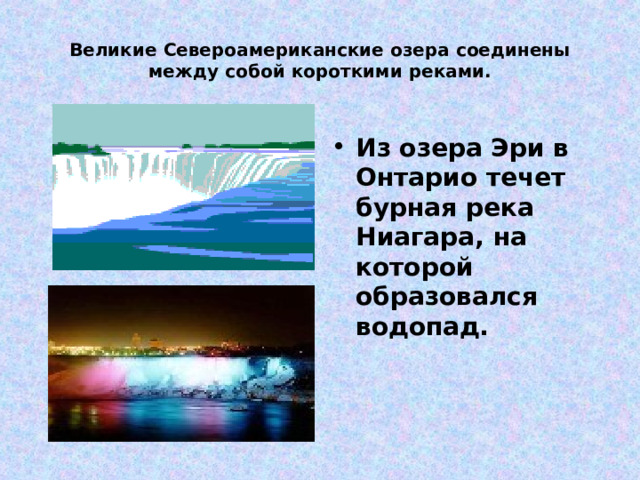 Великие Североамериканские озера соединены между собой короткими реками.

• Из озера Эри в Онтарио течет бурная река Ниагара, на которой образовался водопад.